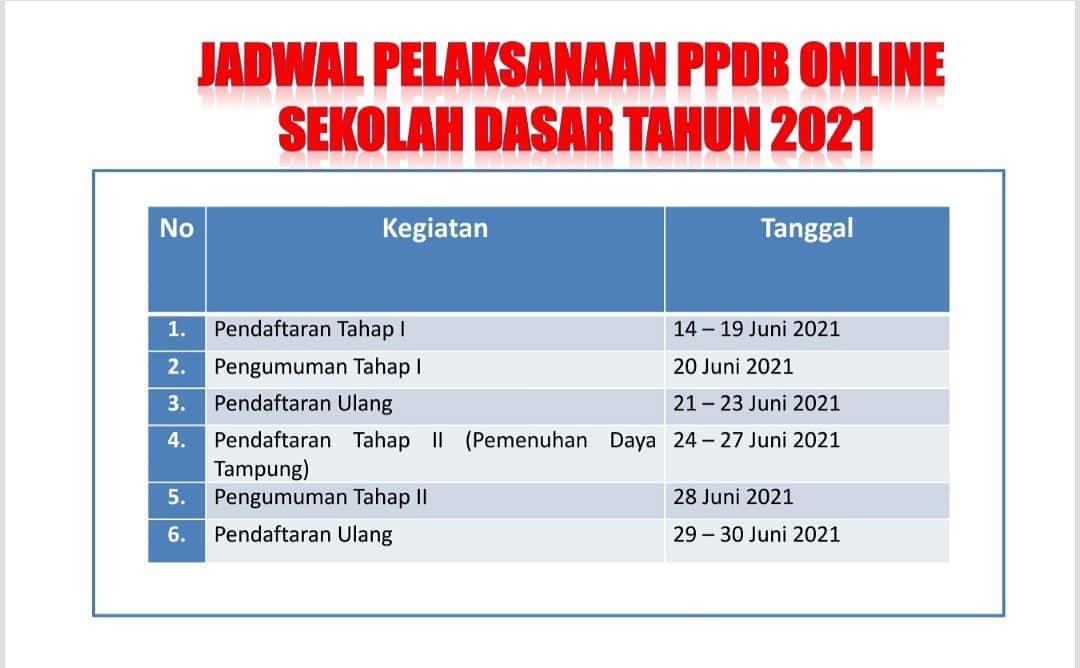 JADWAL PELAKSANAAN PPDB ONLINE
SEKOLAH DASAR TAHUN 2021

| No | Kegiatan | Tanggal |
|---|---|---|
| 1. | Pendaftaran Tahap I | 14 – 19 Juni 2021 |
| 2. | Pengumuman Tahap I | 20 Juni 2021 |
| 3. | Pendaftaran Ulang | 21 – 23 Juni 2021 |
| 4. | Pendaftaran Tahap II (Pemenuhan Daya Tampung) | 24 – 27 Juni 2021 |
| 5. | Pengumuman Tahap II | 28 Juni 2021 |
| 6. | Pendaftaran Ulang | 29 – 30 Juni 2021 |